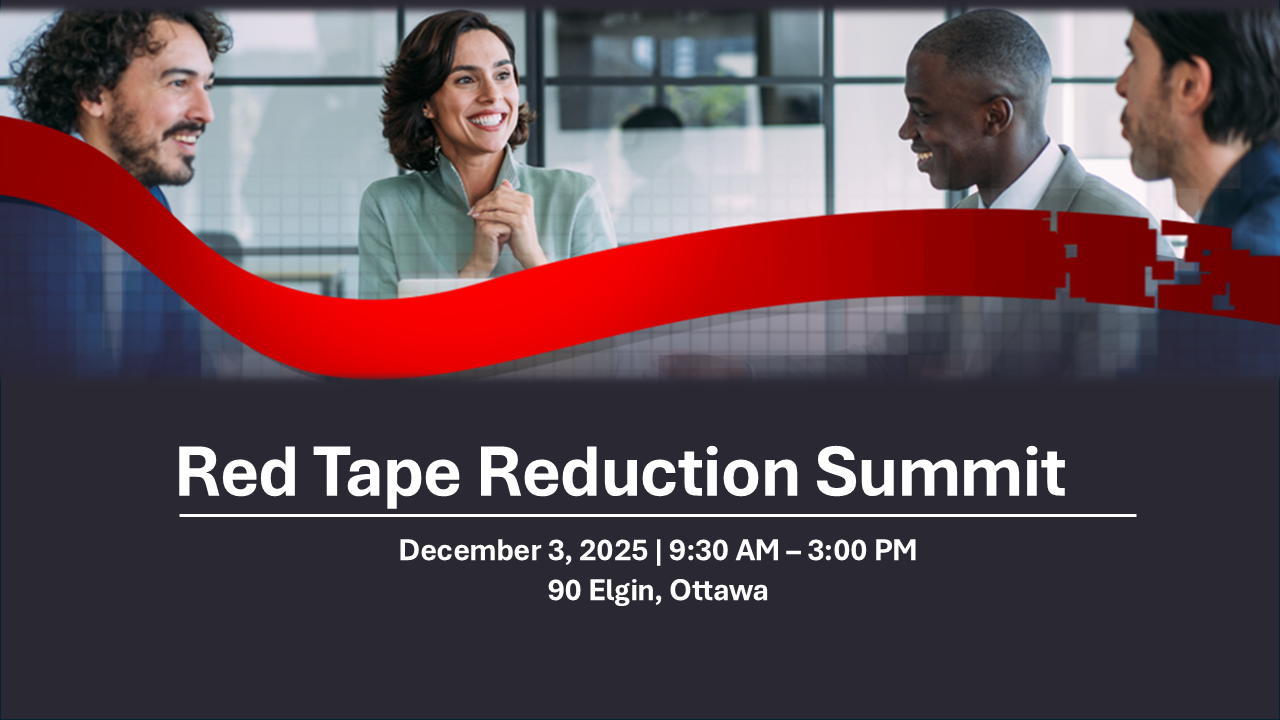 Red Tape Reduction Summit

December 3, 2025 | 9:30 AM – 3:00 PM
90 Elgin, Ottawa